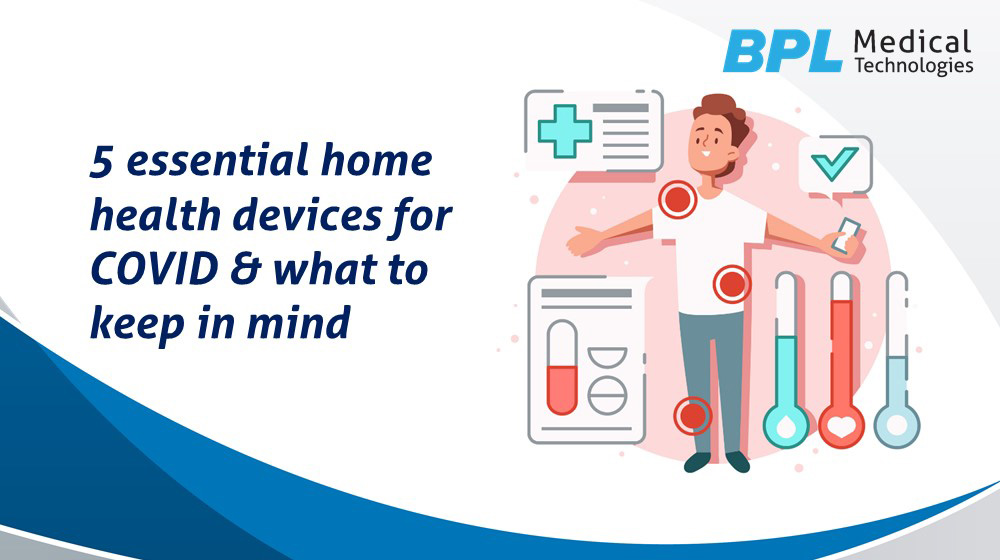 BPL Medical Technologies

5 essential home health devices for COVID & what to keep in mind